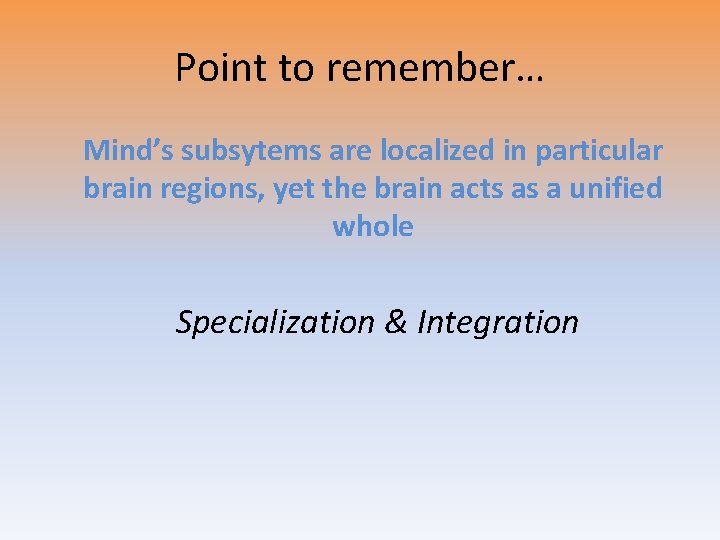 Point to remember…

Mind’s subsytems are localized in particular brain regions, yet the brain acts as a unified whole

Specialization & Integration